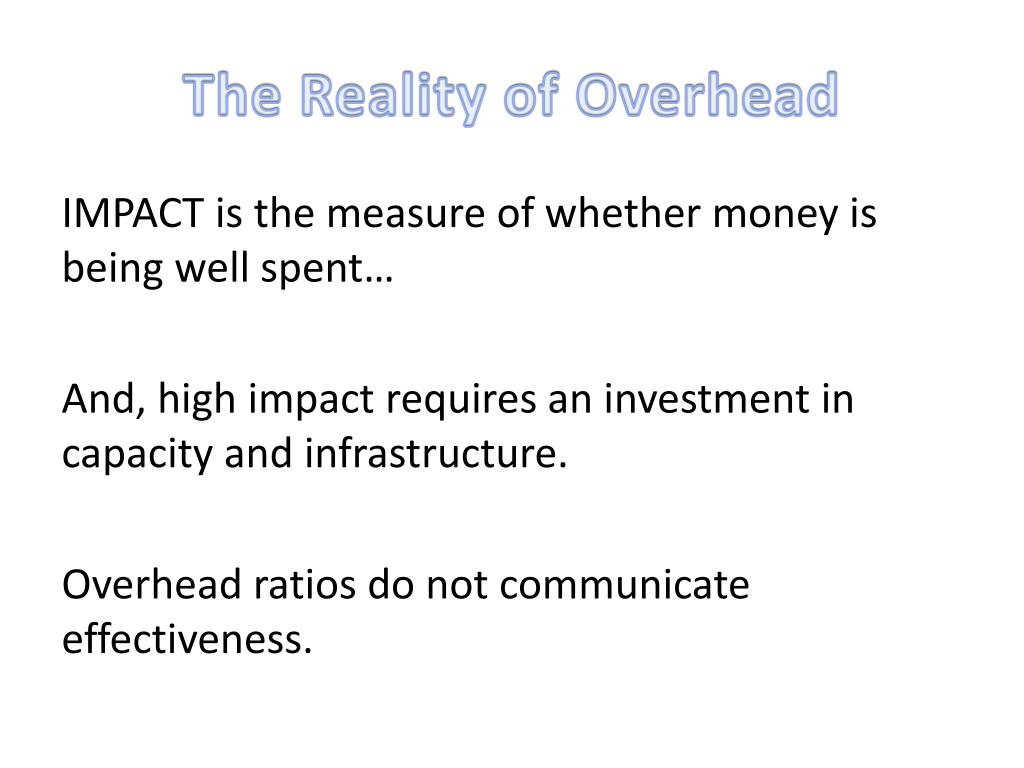 The Reality of Overhead

IMPACT is the measure of whether money is being well spent…

And, high impact requires an investment in capacity and infrastructure.

Overhead ratios do not communicate effectiveness.